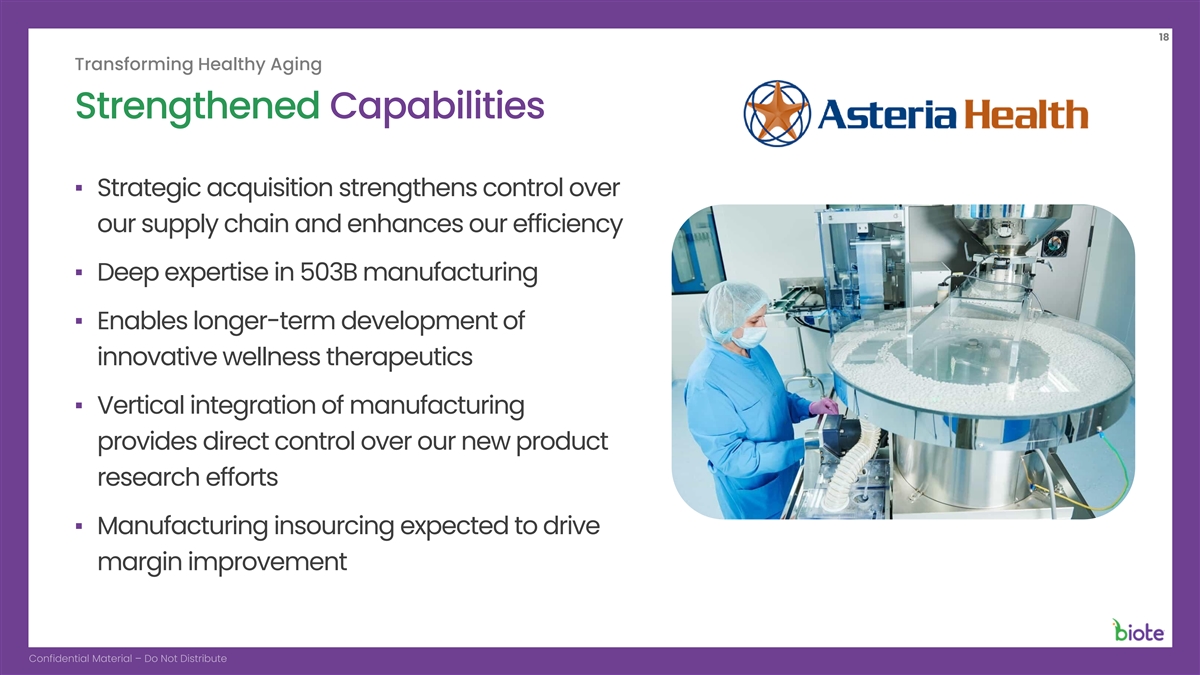 18

Transforming Healthy Aging

Strengthened Capabilities

Asteria Health

▪ Strategic acquisition strengthens control over our supply chain and enhances our efficiency

▪ Deep expertise in 503B manufacturing

▪ Enables longer-term development of innovative wellness therapeutics

▪ Vertical integration of manufacturing provides direct control over our new product research efforts

▪ Manufacturing insourcing expected to drive margin improvement

biote

Confidential Material – Do Not Distribute